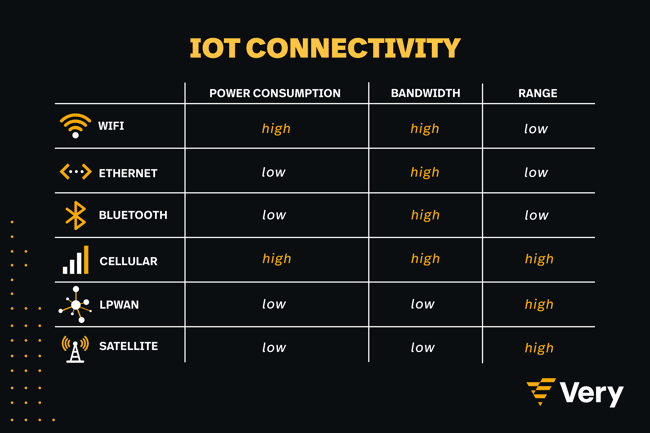 IOT CONNECTIVITY

| | POWER CONSUMPTION | BANDWIDTH | RANGE |
|---|---|---|---|
| WIFI | high | high | low |
| ETHERNET | low | high | low |
| BLUETOOTH | low | high | low |
| CELLULAR | high | high | high |
| LPWAN | low | low | high |
| SATELLITE | low | low | high |

Very